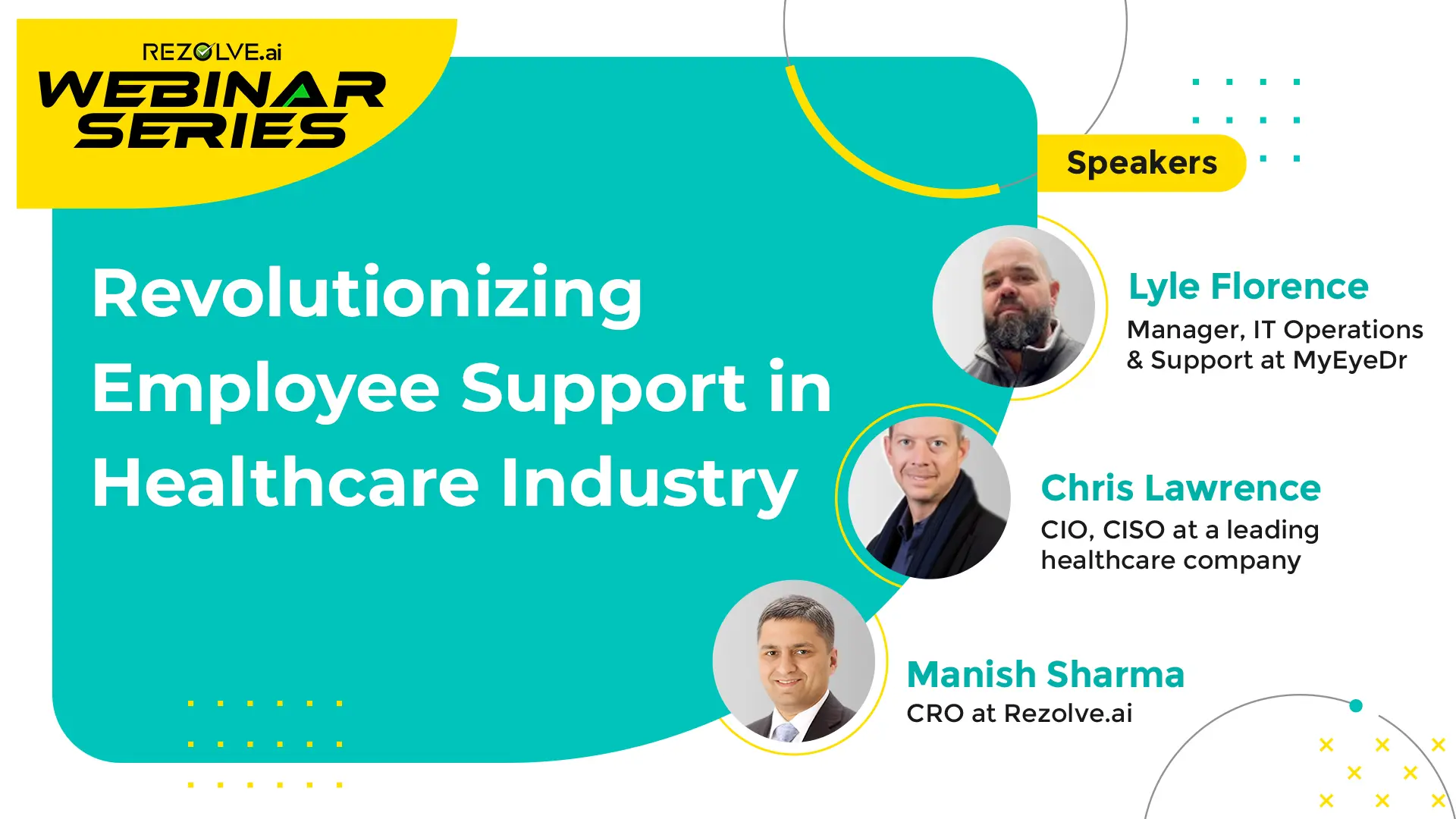 REZOLVE.ai
WEBINAR SERIES

Revolutionizing Employee Support in Healthcare Industry

Speakers

Lyle Florence
Manager, IT Operations & Support at MyEyeDr

Chris Lawrence
CIO, CISO at a leading healthcare company

Manish Sharma
CRO at Rezolve.ai